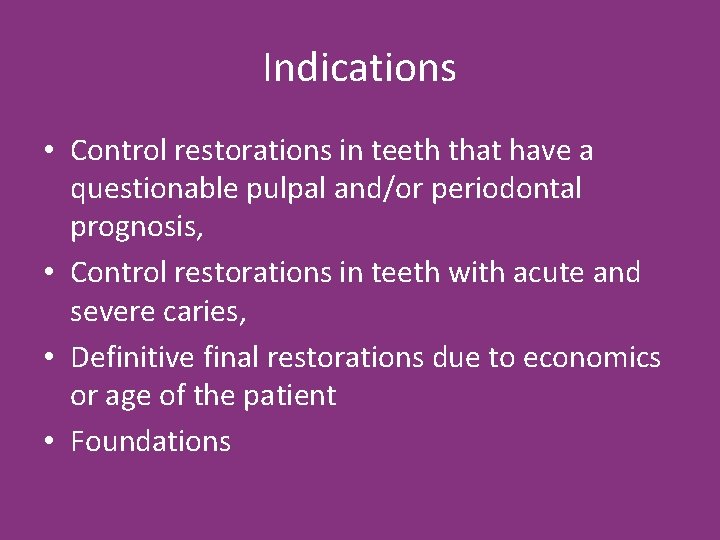 Indications

• Control restorations in teeth that have a questionable pulpal and/or periodontal prognosis,
• Control restorations in teeth with acute and severe caries,
• Definitive final restorations due to economics or age of the patient
• Foundations